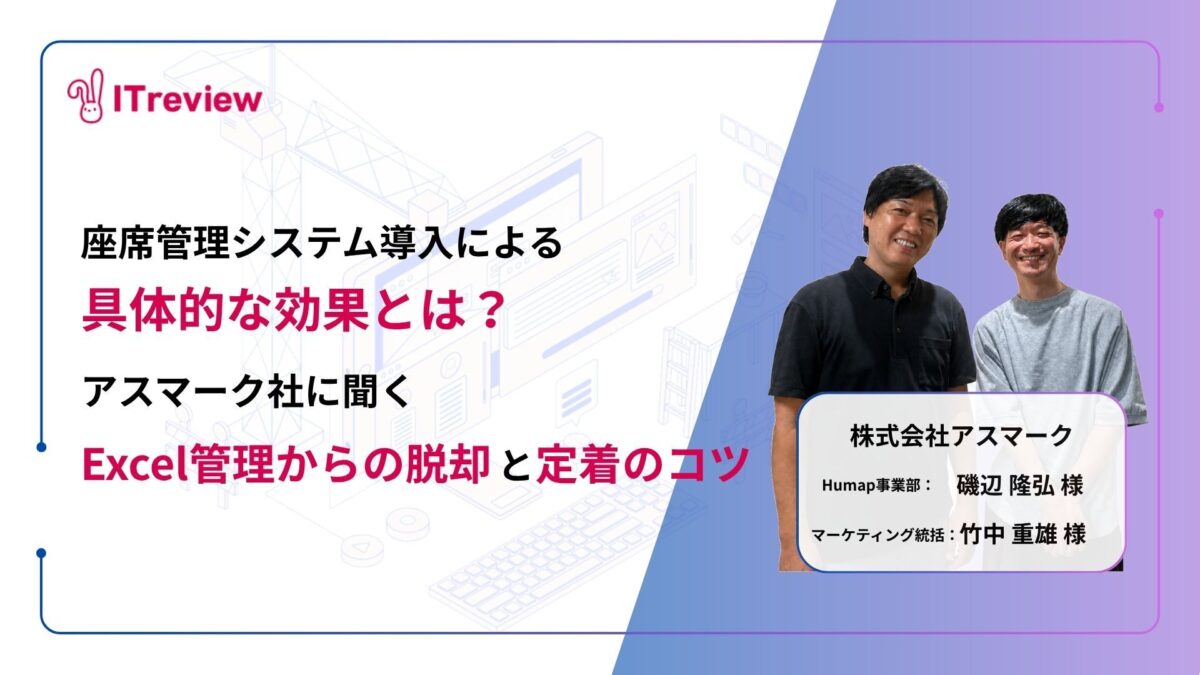 ITreview

座席管理システム導入による
具体的な効果とは？

アスマーク社に聞く
Excel管理からの脱却と定着のコツ

株式会社アスマーク
Humap事業部： 磯辺 隆弘 様
マーケティング統括：竹中 重雄 様